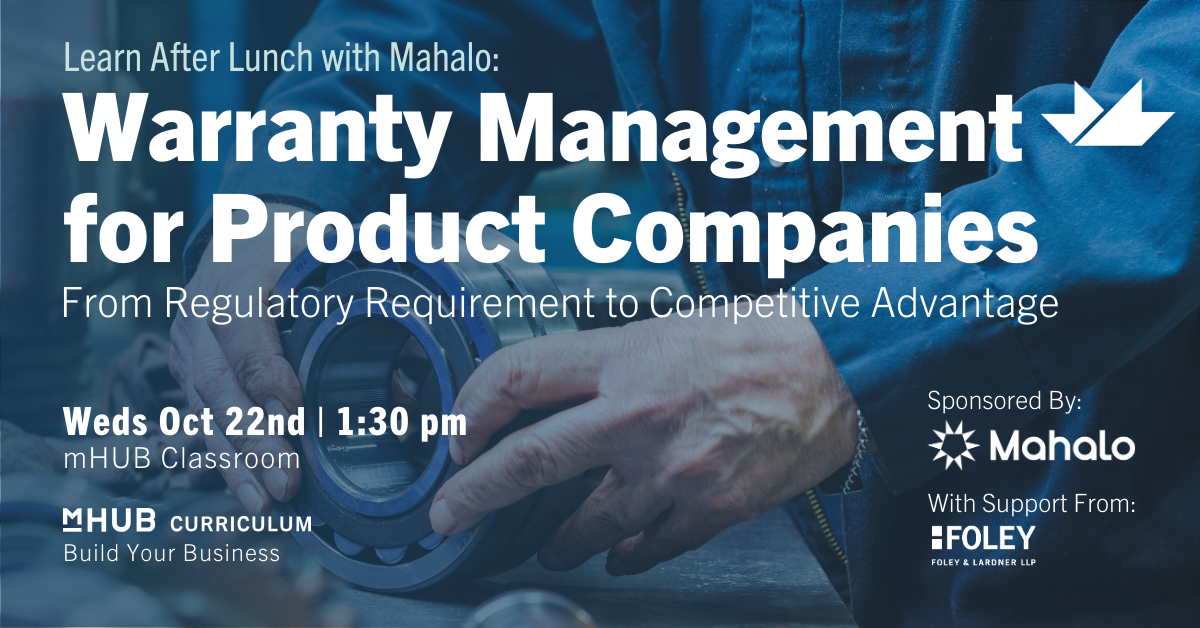 Learn After Lunch with Mahalo:

Warranty Management for Product Companies

From Regulatory Requirement to Competitive Advantage

Weds Oct 22nd | 1:30 pm
mHUB Classroom

MHUB CURRICULUM
Build Your Business

Sponsored By:
Mahalo

With Support From:
FOLEY
FOLEY & LARDNER LLP